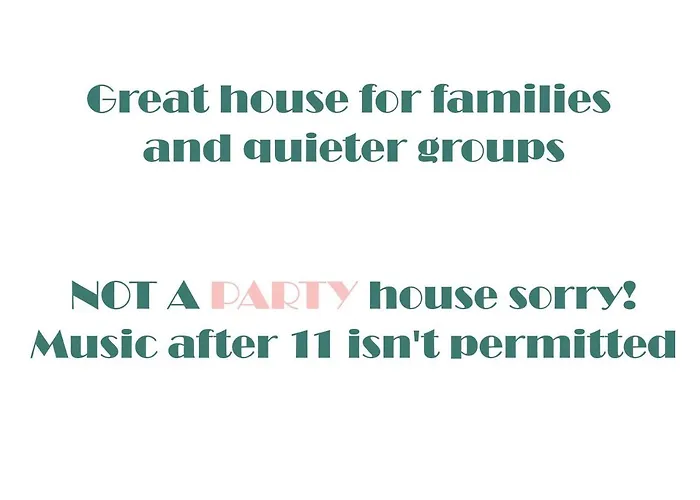 Great house for families and quieter groups

NOT A PARTY house sorry! Music after 11 isn't permitted